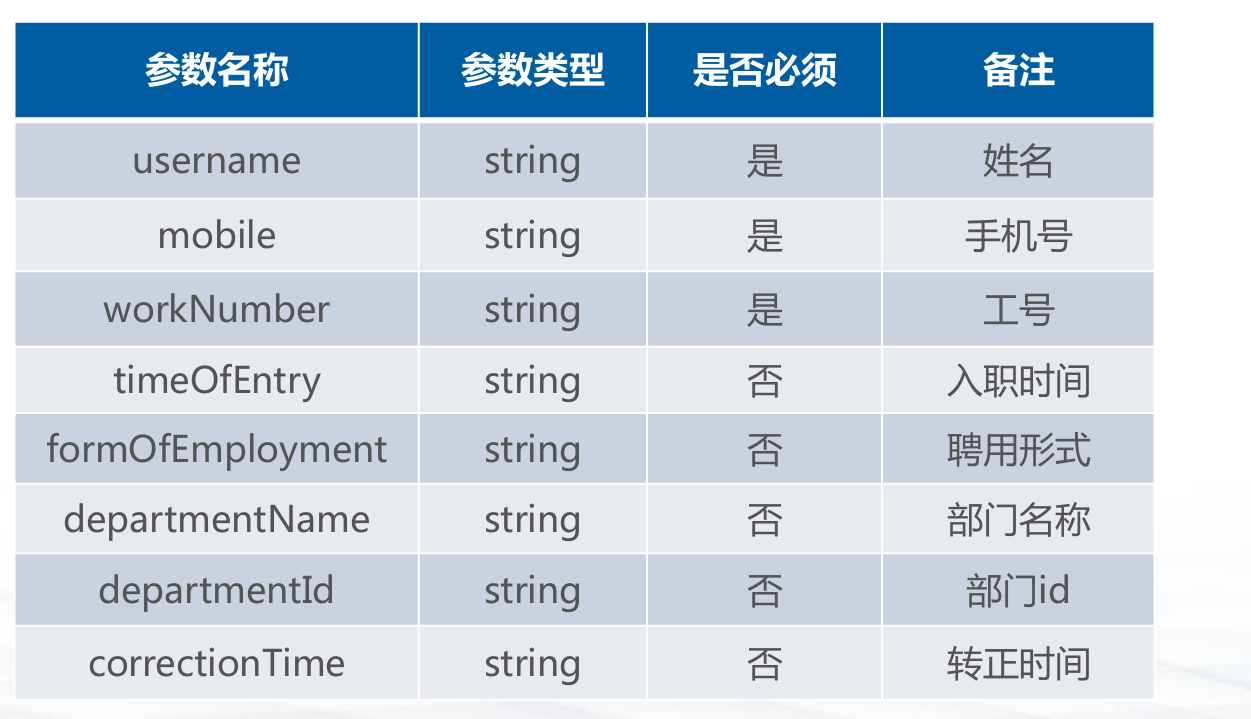 | 参数名称 | 参数类型 | 是否必须 | 备注 |
|---|---|---|---|
| username | string | 是 | 姓名 |
| mobile | string | 是 | 手机号 |
| workNumber | string | 是 | 工号 |
| timeOfEntry | string | 否 | 入职时间 |
| formOfEmployment | string | 否 | 聘用形式 |
| departmentName | string | 否 | 部门名称 |
| departmentId | string | 否 | 部门id |
| correctionTime | string | 否 | 转正时间 |